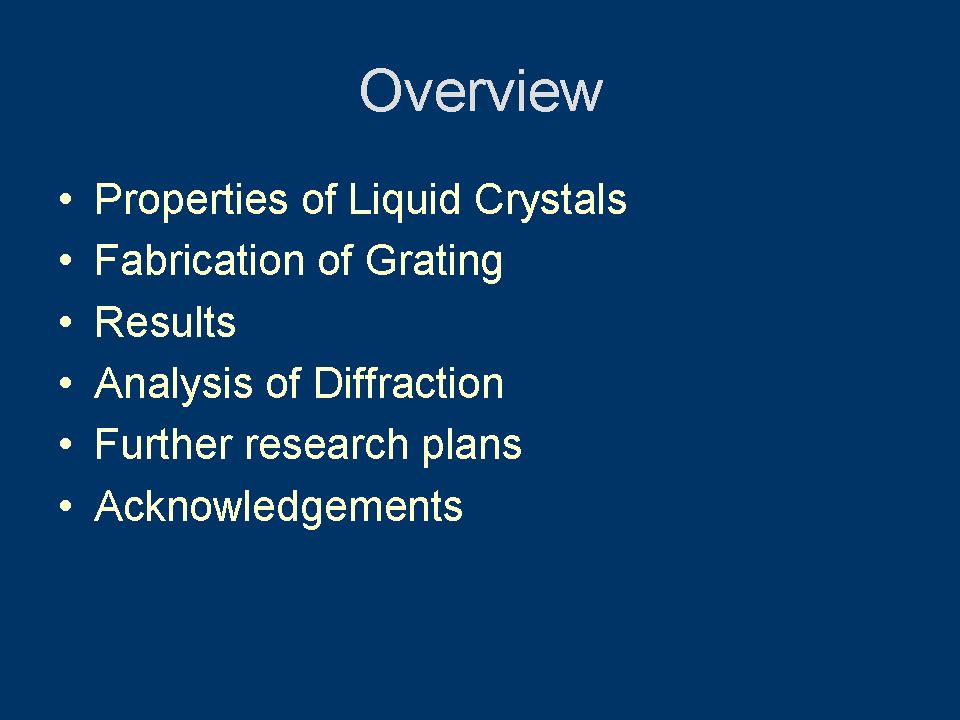 Overview

• Properties of Liquid Crystals
• Fabrication of Grating
• Results
• Analysis of Diffraction
• Further research plans
• Acknowledgements